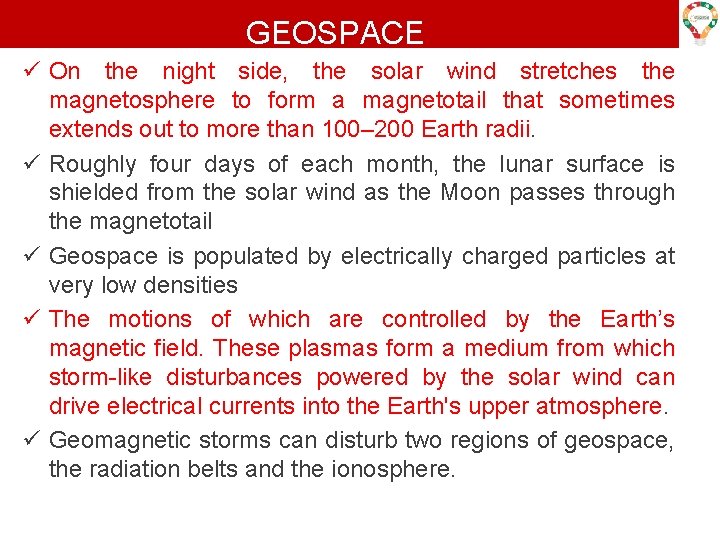 GEOSPACE

✓ On the night side, the solar wind stretches the magnetosphere to form a magnetotail that sometimes extends out to more than 100–200 Earth radii.

✓ Roughly four days of each month, the lunar surface is shielded from the solar wind as the Moon passes through the magnetotail

✓ Geospace is populated by electrically charged particles at very low densities

✓ The motions of which are controlled by the Earth's magnetic field. These plasmas form a medium from which storm-like disturbances powered by the solar wind can drive electrical currents into the Earth's upper atmosphere.

✓ Geomagnetic storms can disturb two regions of geospace, the radiation belts and the ionosphere.